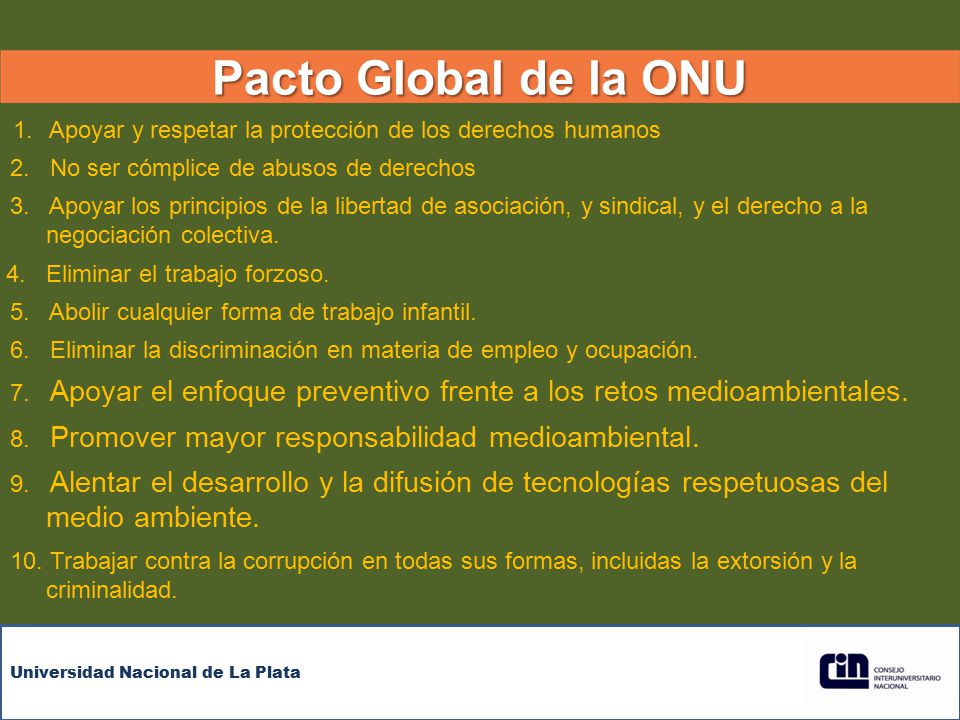 Pacto Global de la ONU

1. Apoyar y respetar la protección de los derechos humanos
2. No ser cómplice de abusos de derechos
3. Apoyar los principios de la libertad de asociación, y sindical, y el derecho a la negociación colectiva.
4. Eliminar el trabajo forzoso.
5. Abolir cualquier forma de trabajo infantil.
6. Eliminar la discriminación en materia de empleo y ocupación.
7. Apoyar el enfoque preventivo frente a los retos medioambientales.
8. Promover mayor responsabilidad medioambiental.
9. Alentar el desarrollo y la difusión de tecnologías respetuosas del medio ambiente.
10. Trabajar contra la corrupción en todas sus formas, incluidas la extorsión y la criminalidad.

Universidad Nacional de La Plata

cin CONSEJO INTERUNIVERSITARIO NACIONAL